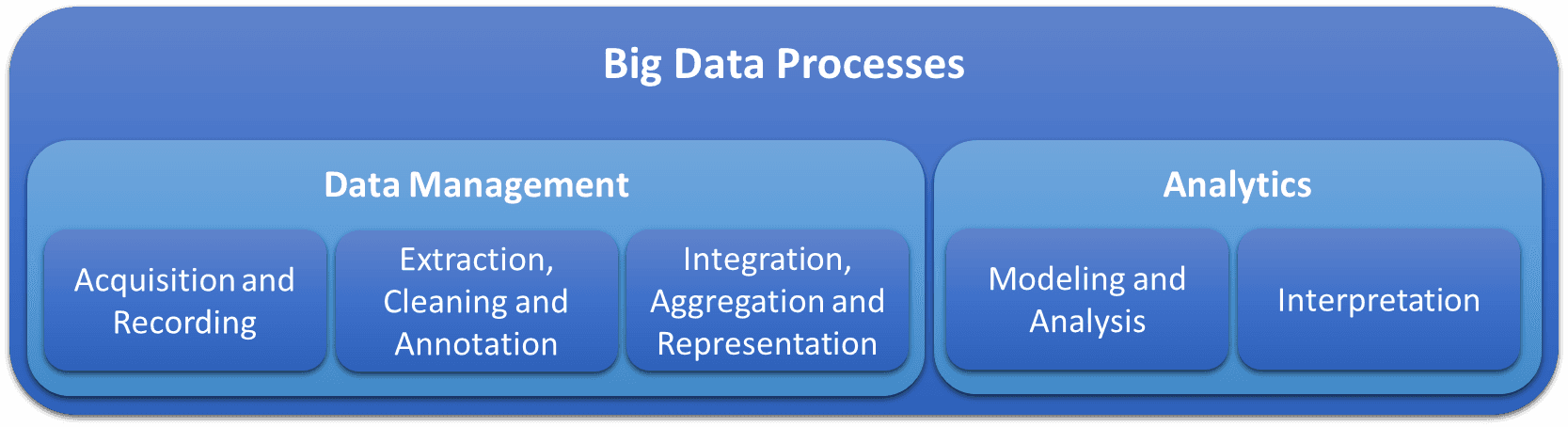 Big Data Processes

Data Management

Acquisition and Recording

Extraction, Cleaning and Annotation

Integration, Aggregation and Representation

Analytics

Modeling and Analysis

Interpretation